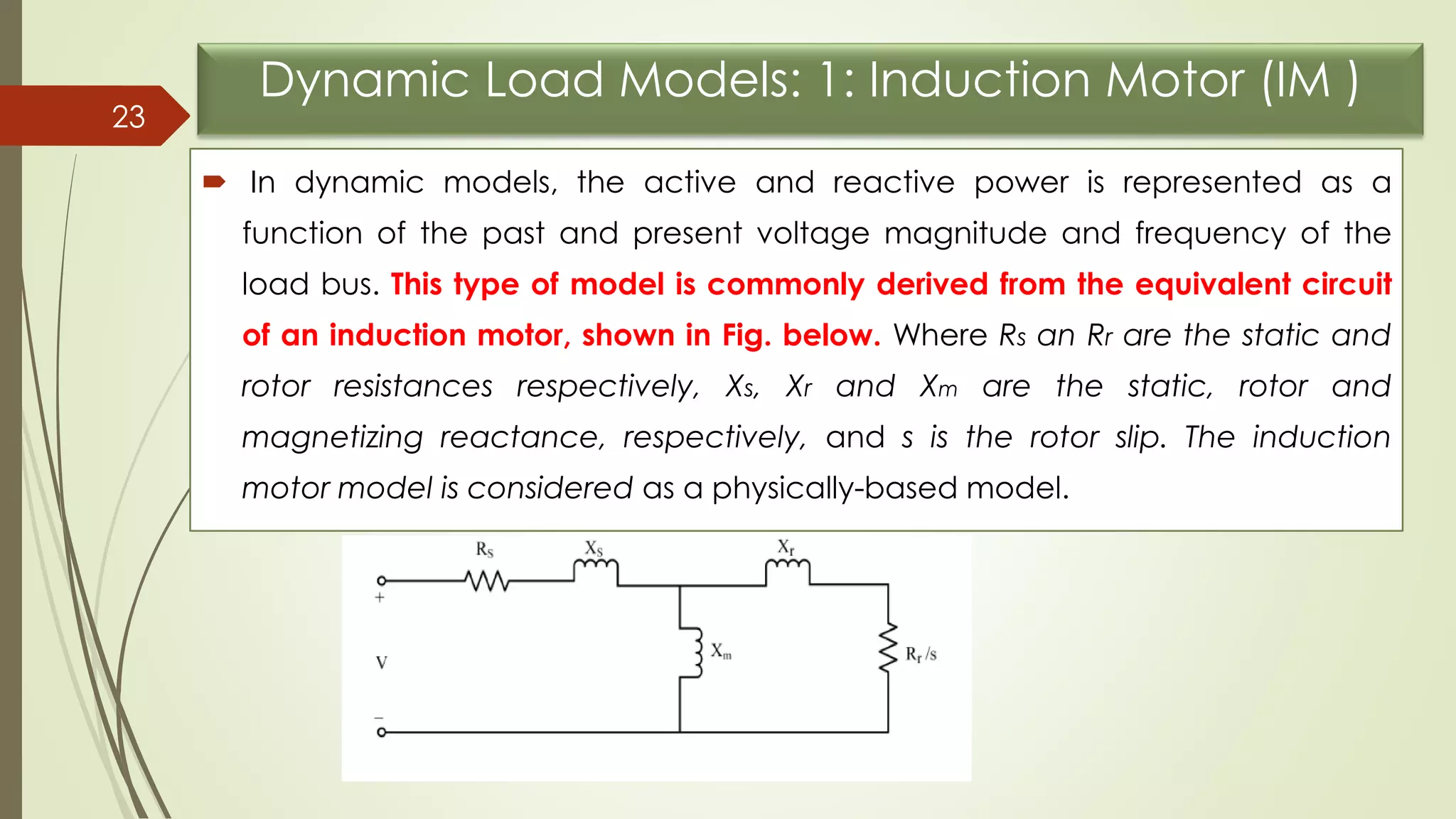 23

Dynamic Load Models: 1: Induction Motor (IM )

In dynamic models, the active and reactive power is represented as a function of the past and present voltage magnitude and frequency of the load bus. This type of model is commonly derived from the equivalent circuit of an induction motor, shown in Fig. below. Where $R_s$ an $R_r$ are the static and rotor resistances respectively, $X_s$, $X_r$ and $X_m$ are the static, rotor and magnetizing reactance, respectively, and s is the rotor slip. The induction motor model is considered as a physically-based model.

$R_S$
$X_S$
$X_r$
+
V
−
$X_m$
$R_r/s$